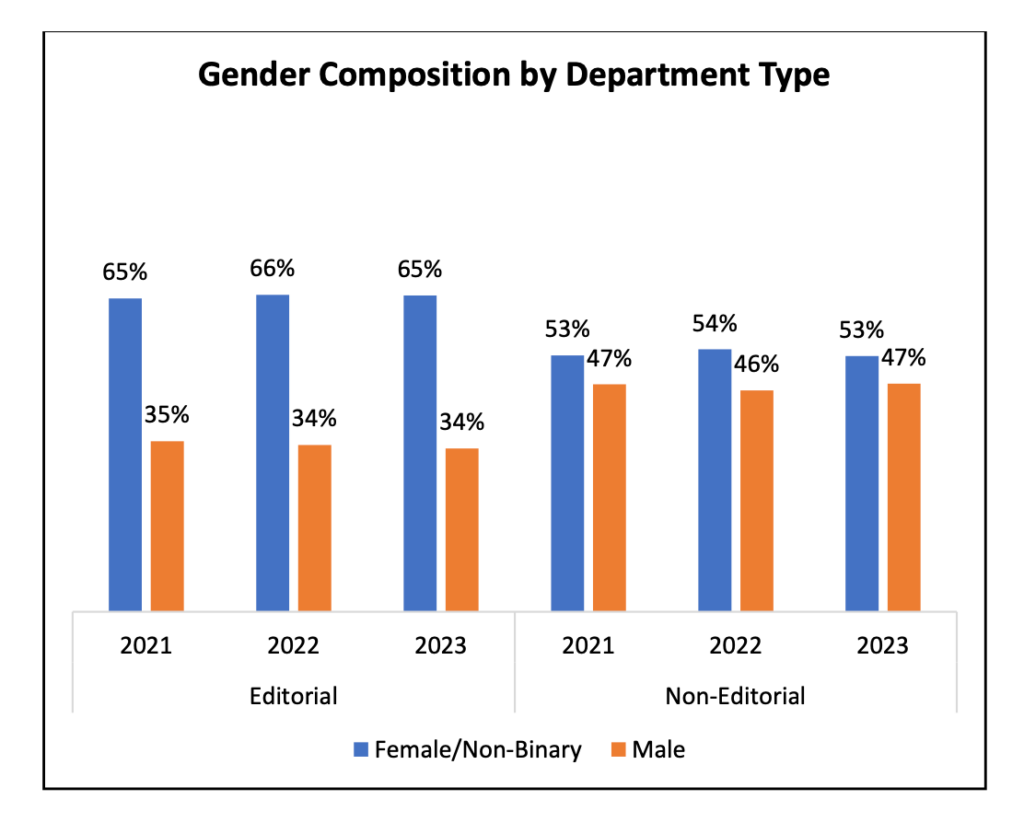 Gender Composition by Department Type

65%
35%
66%
34%
65%
34%
53%
47%
54%
46%
53%
47%

2021
2022
2023
2021
2022
2023

Editorial
Non-Editorial

Female/Non-Binary
Male